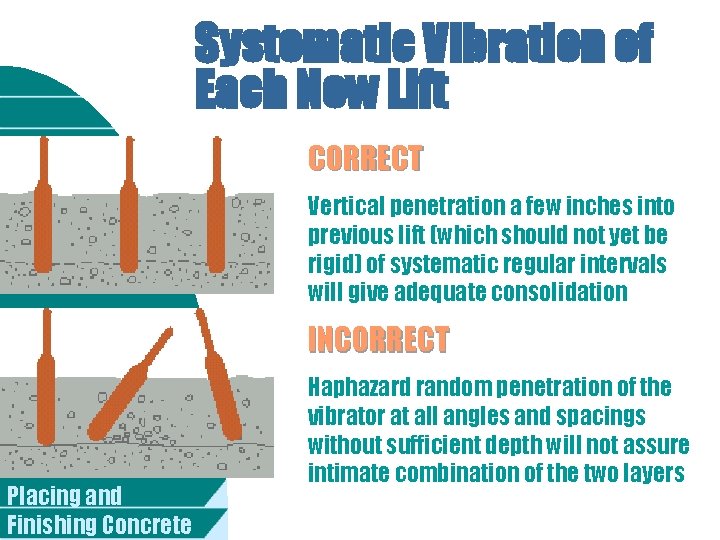 Systematic Vibration of Each New Lift

CORRECT

Vertical penetration a few inches into previous lift (which should not yet be rigid) of systematic regular intervals will give adequate consolidation

INCORRECT

Haphazard random penetration of the vibrator at all angles and spacings without sufficient depth will not assure intimate combination of the two layers

Placing and Finishing Concrete